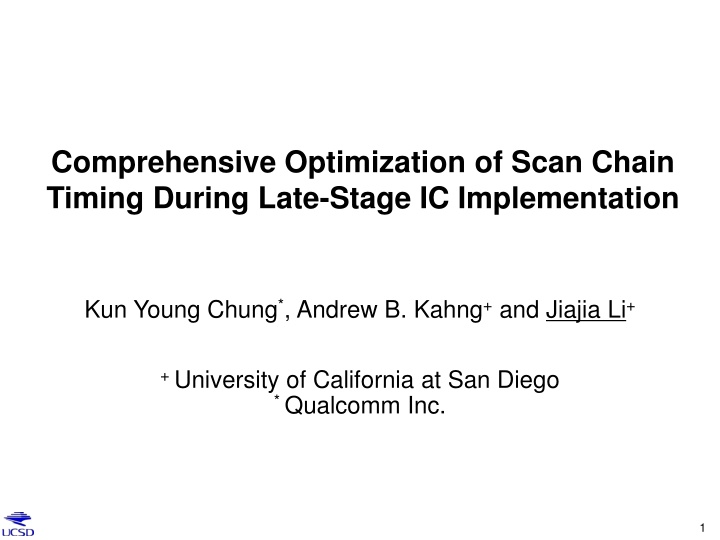 Comprehensive Optimization of Scan Chain Timing During Late-Stage IC Implementation

Kun Young Chung*, Andrew B. Kahng+ and Jiajia Li+

+ University of California at San Diego
* Qualcomm Inc.

UCSD

1